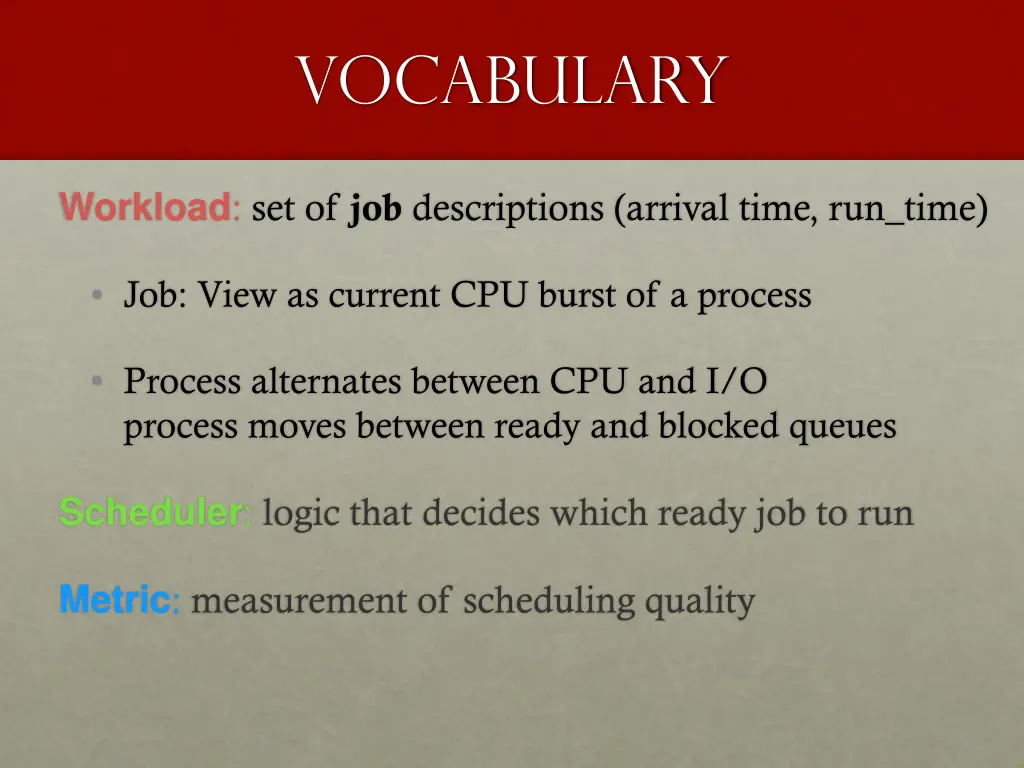 VOCABULARY

Workload: set of job descriptions (arrival time, run_time)

• Job: View as current CPU burst of a process

• Process alternates between CPU and I/O process moves between ready and blocked queues

Scheduler: logic that decides which ready job to run

Metric: measurement of scheduling quality